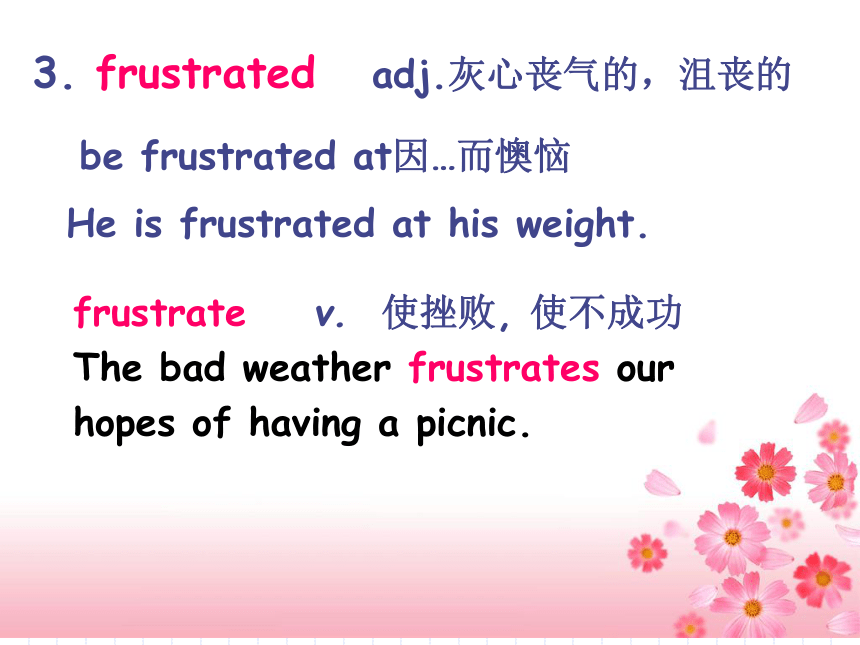 3. frustrated adj.灰心丧气的，沮丧的

be frustrated at因…而懊恼

He is frustrated at his weight.

frustrate v. 使挫败, 使不成功

The bad weather frustrates our hopes of having a picnic.